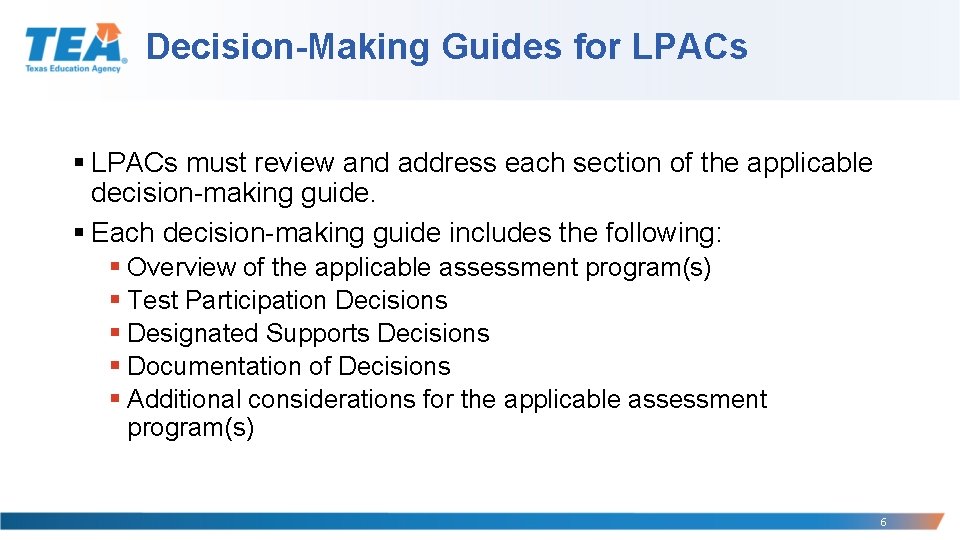 TEA
Texas Education Agency

Decision-Making Guides for LPACs

▪ LPACs must review and address each section of the applicable decision-making guide.

▪ Each decision-making guide includes the following:
▪ Overview of the applicable assessment program(s)
▪ Test Participation Decisions
▪ Designated Supports Decisions
▪ Documentation of Decisions
▪ Additional considerations for the applicable assessment program(s)

6